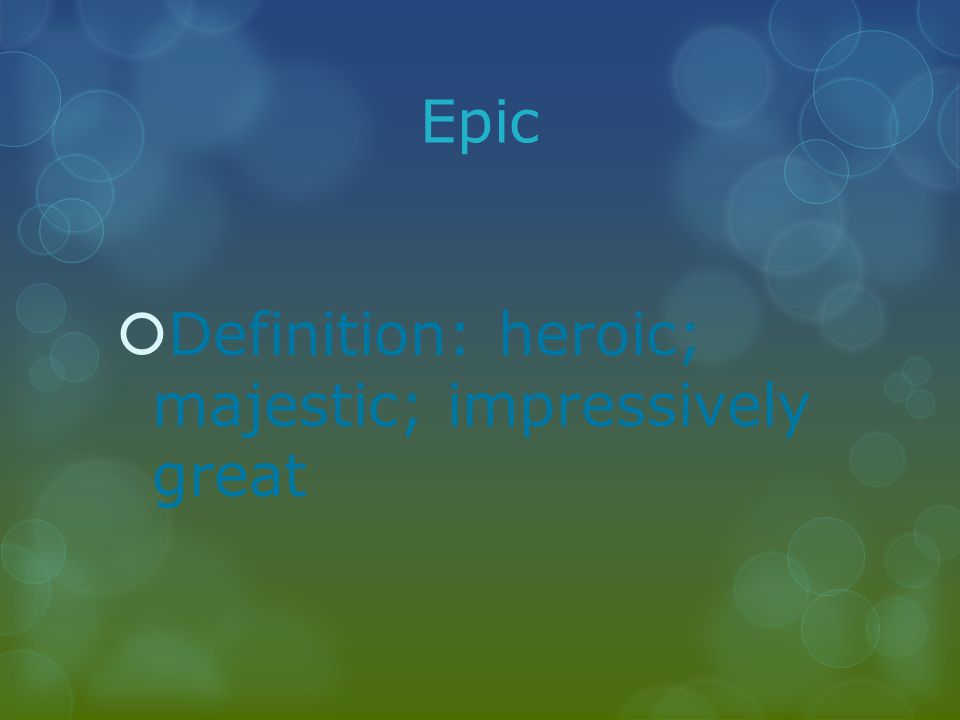 Epic

Definition: heroic; majestic; impressively great